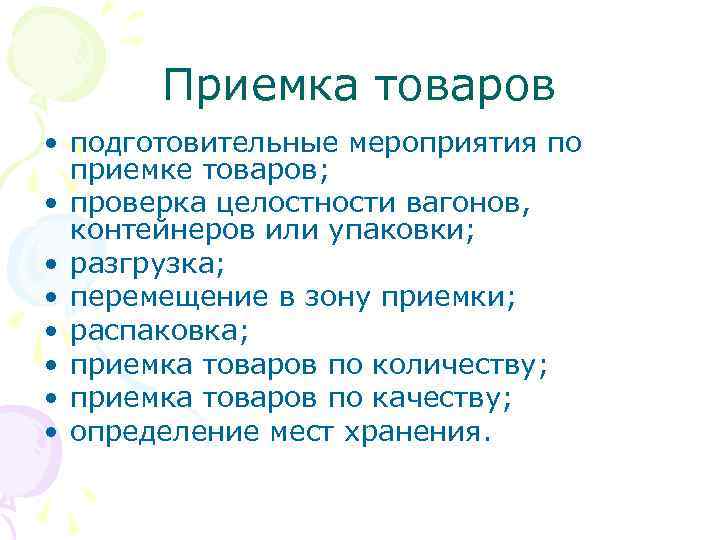 Приемка товаров

• подготовительные мероприятия по приемке товаров;
• проверка целостности вагонов, контейнеров или упаковки;
• разгрузка;
• перемещение в зону приемки;
• распаковка;
• приемка товаров по количеству;
• приемка товаров по качеству;
• определение мест хранения.